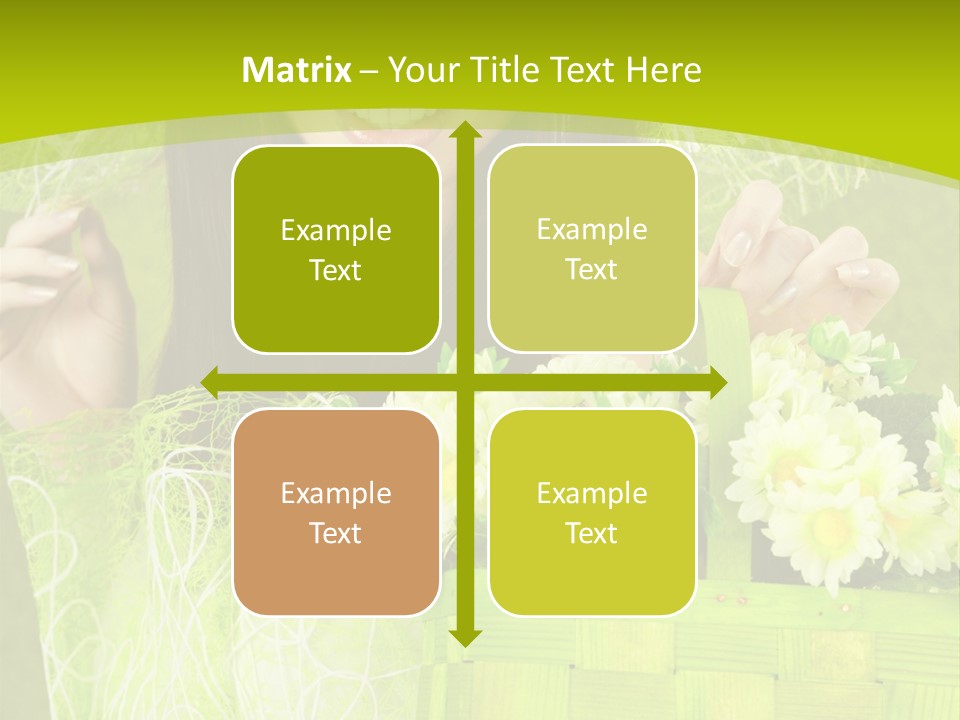 Matrix – Your Title Text Here

Example Text

Example Text

Example Text

Example Text